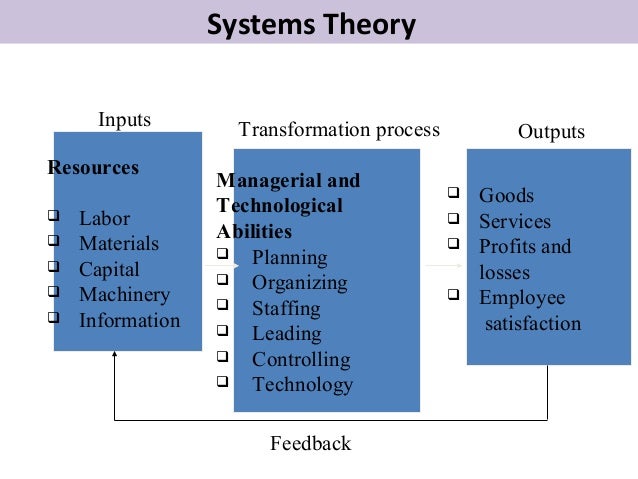 Systems Theory

Inputs

Resources

❑ Labor
❑ Materials
❑ Capital
❑ Machinery
❑ Information

Transformation process

Managerial and Technological Abilities
❑ Planning
❑ Organizing
❑ Staffing
❑ Leading
❑ Controlling
❑ Technology

Outputs

❑ Goods
❑ Services
❑ Profits and losses
❑ Employee satisfaction

Feedback